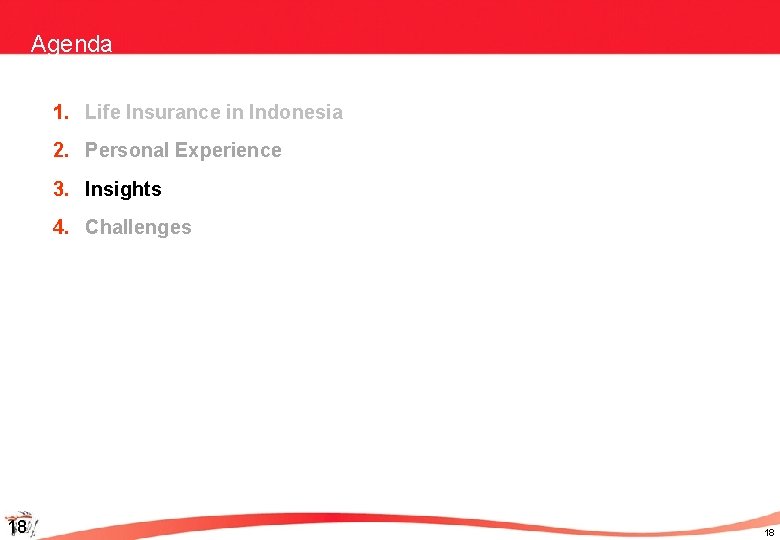 Agenda

1. Life Insurance in Indonesia
2. Personal Experience
3. Insights
4. Challenges

18

18